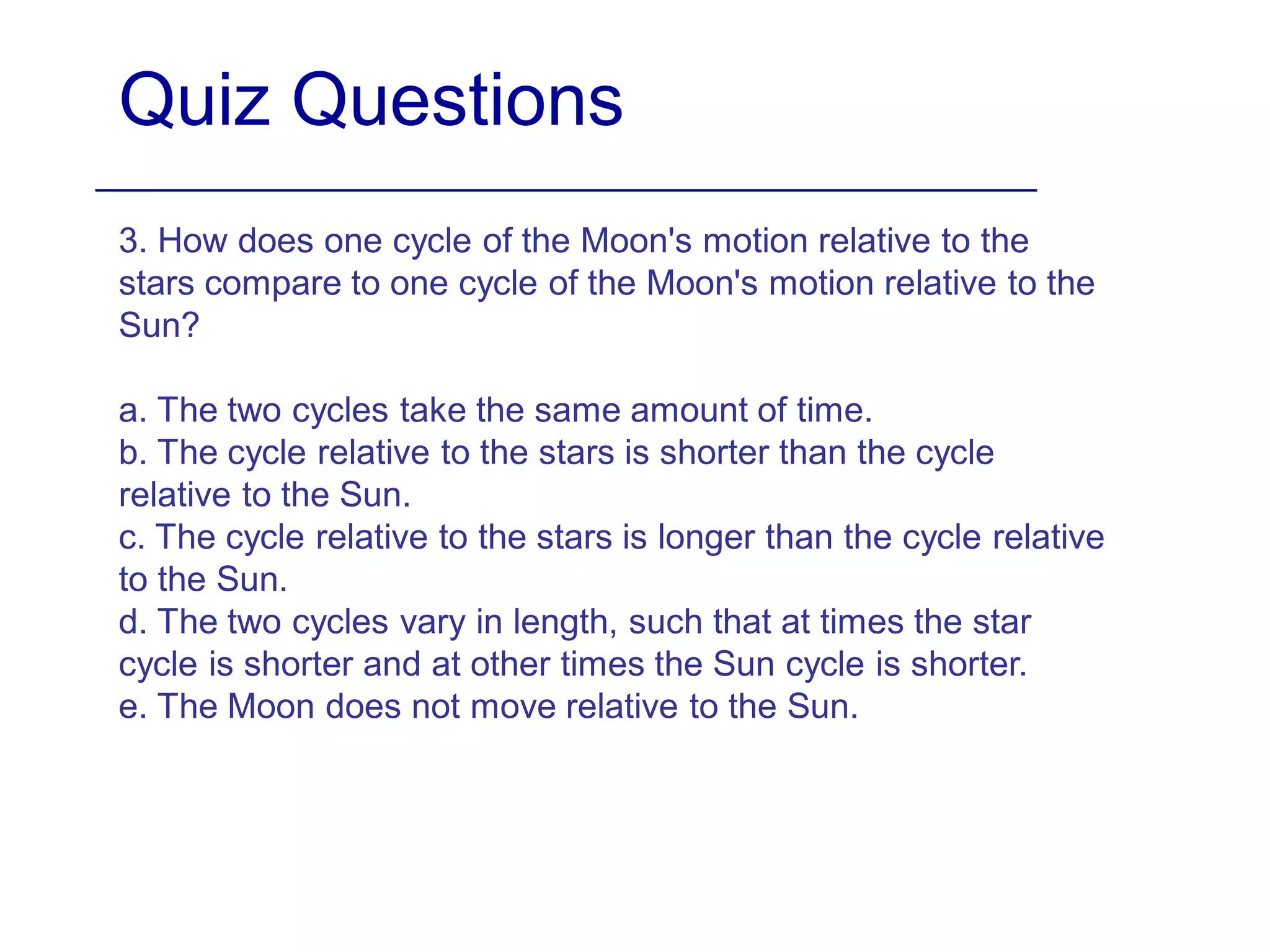 Quiz Questions

3. How does one cycle of the Moon's motion relative to the stars compare to one cycle of the Moon's motion relative to the Sun?

a. The two cycles take the same amount of time.
b. The cycle relative to the stars is shorter than the cycle relative to the Sun.
c. The cycle relative to the stars is longer than the cycle relative to the Sun.
d. The two cycles vary in length, such that at times the star cycle is shorter and at other times the Sun cycle is shorter.
e. The Moon does not move relative to the Sun.